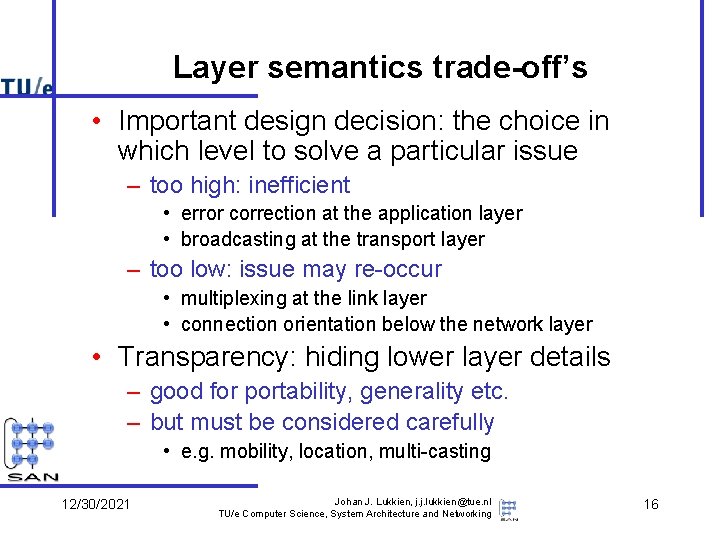 TU/e

Layer semantics trade-off's

• Important design decision: the choice in which level to solve a particular issue
– too high: inefficient
• error correction at the application layer
• broadcasting at the transport layer
– too low: issue may re-occur
• multiplexing at the link layer
• connection orientation below the network layer

• Transparency: hiding lower layer details
– good for portability, generality etc.
– but must be considered carefully
• e.g. mobility, location, multi-casting

SAN

12/30/2021

Johan J. Lukkien, j.j.lukkien@tue.nl
TU/e Computer Science, System Architecture and Networking

SAN

16